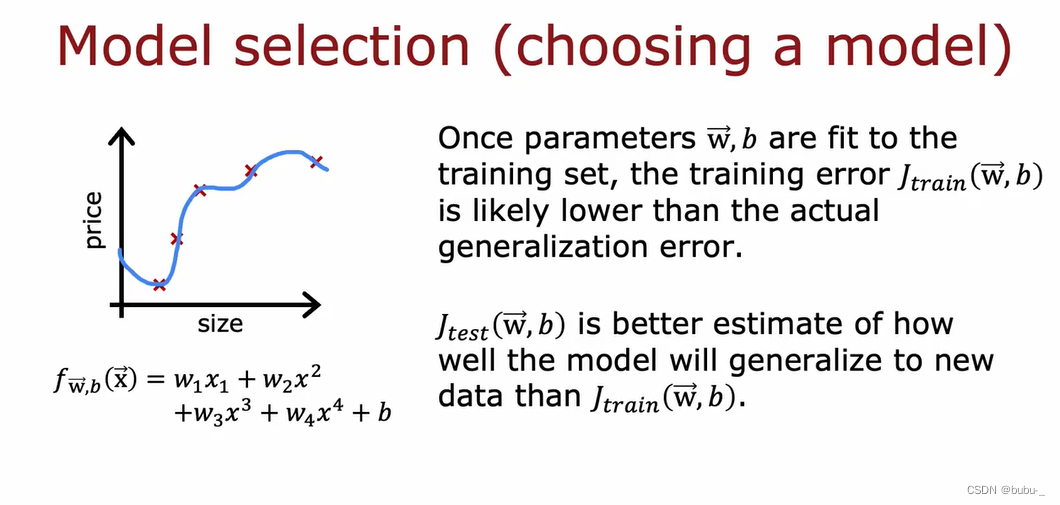 Model selection (choosing a model)

price

size

$f_{\vec{w},b}(\vec{x}) = w_1x_1 + w_2x^2 + w_3x^3 + w_4x^4 + b$

Once parameters $\vec{w}, b$ are fit to the training set, the training error $J_{train}(\vec{w}, b)$ is likely lower than the actual generalization error.

$J_{test}(\vec{w}, b)$ is better estimate of how well the model will generalize to new data than $J_{train}(\vec{w}, b)$.

CSDN @bubu-_